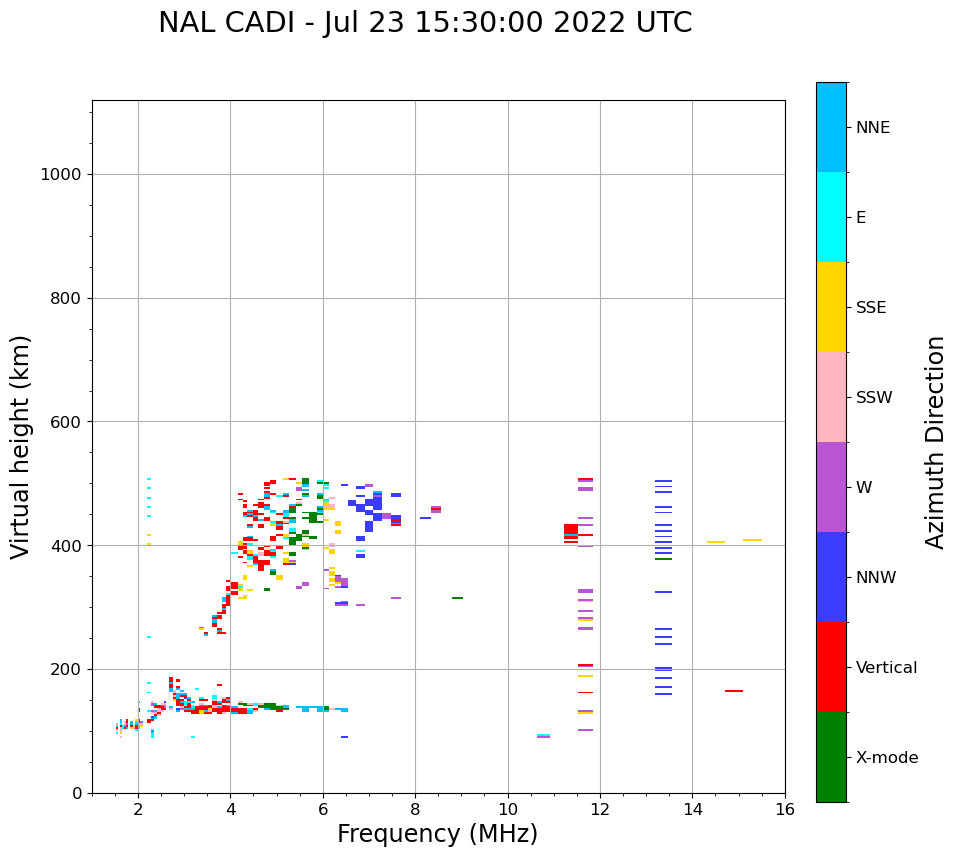 NAL CADI - Jul 23 15:30:00 2022 UTC

Virtual height (km)

1000
800
600
400
200
0

2
4
6
8
10
12
14
16

Frequency (MHz)

NNE
E
SSE
SSW
W
NNW
Vertical
X-mode

Azimuth Direction